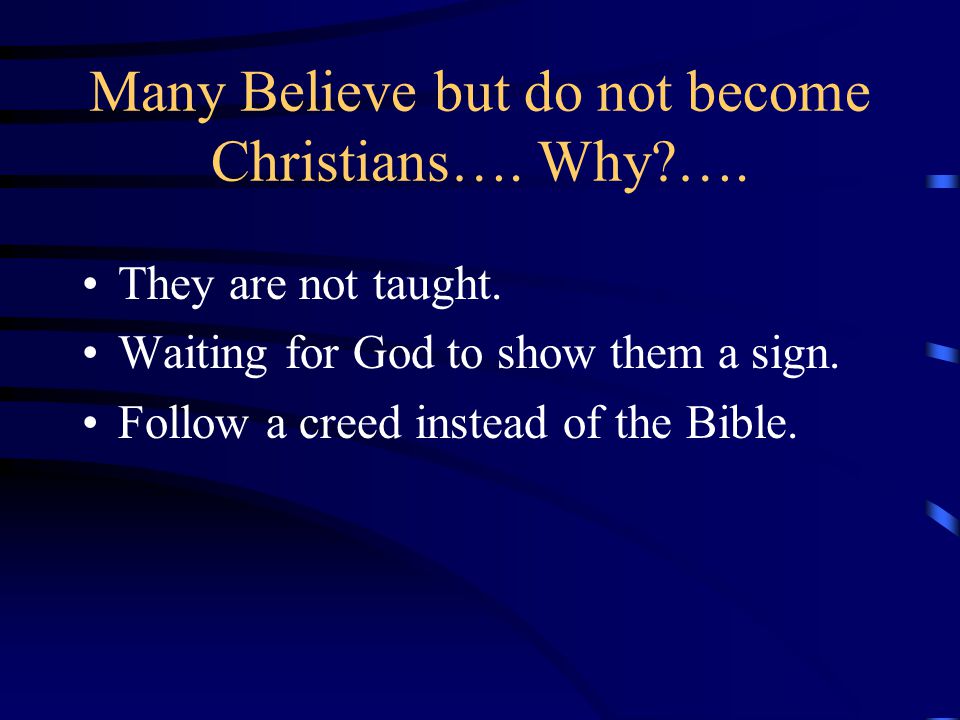 Many Believe but do not become Christians…. Why?….

• They are not taught.
• Waiting for God to show them a sign.
• Follow a creed instead of the Bible.